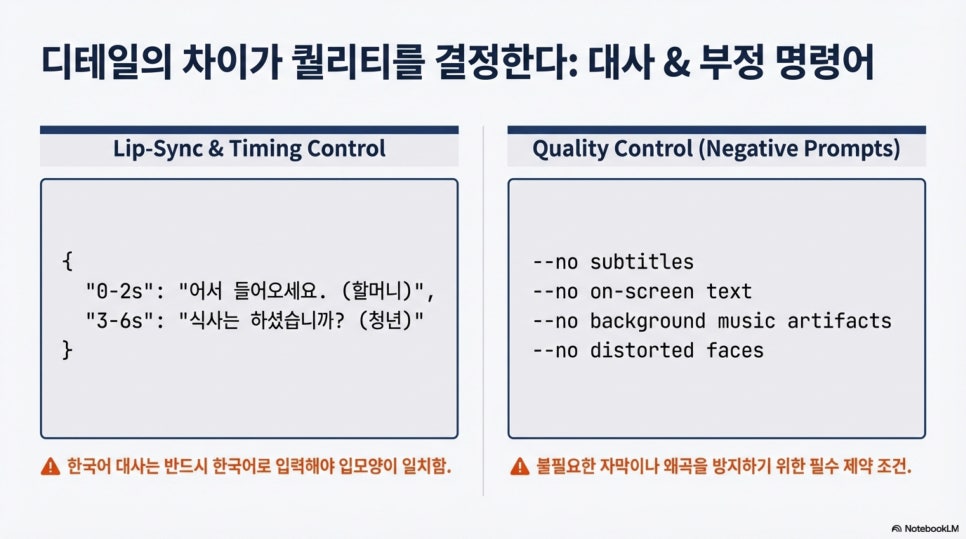 디테일의 차이가 퀄리티를 결정한다: 대사 & 부정 명령어

Lip-Sync & Timing Control

{
"0-2s": "어서 들어오세요. (할머니)",
"3-6s": "식사는 하셨습니까? (청년)"
}

⚠ 한국어 대사는 반드시 한국어로 입력해야 입모양이 일치함.

Quality Control (Negative Prompts)

--no subtitles
--no on-screen text
--no background music artifacts
--no distorted faces

⚠ 불필요한 자막이나 왜곡을 방지하기 위한 필수 제약 조건.

NotebookLM